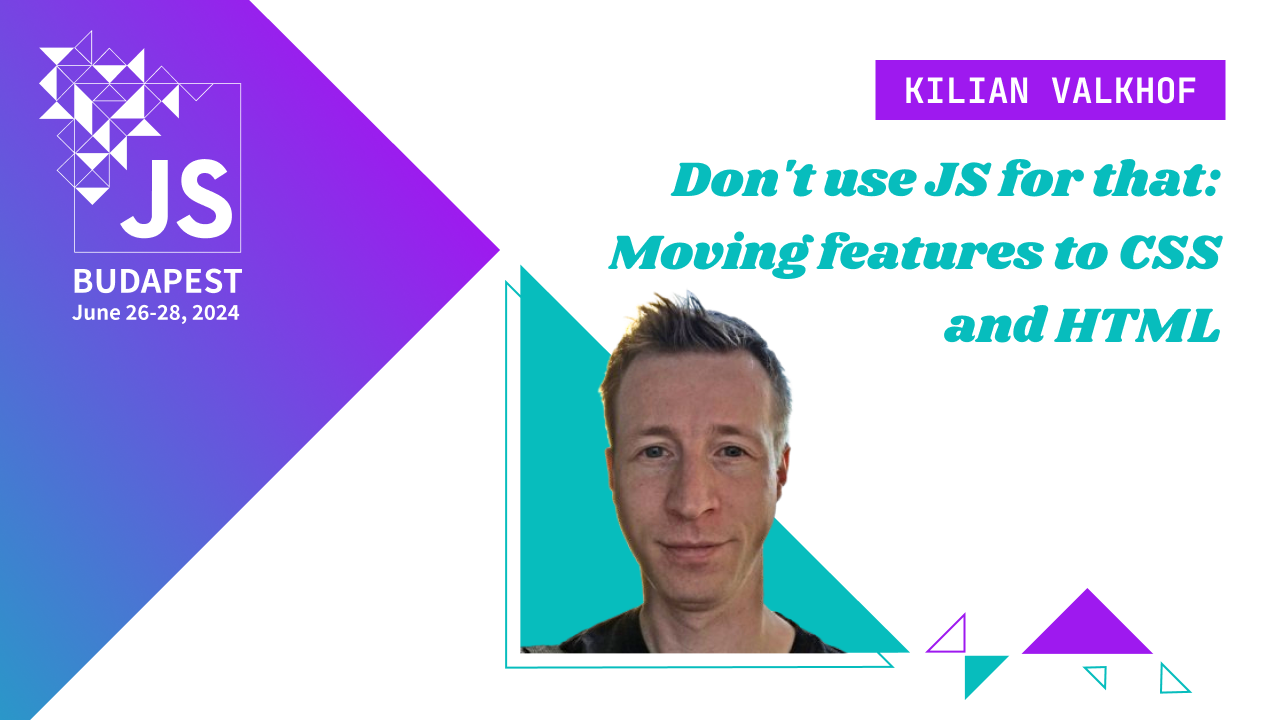 JS
BUDAPEST
June 26-28, 2024

KILIAN VALKHOF

Don't use JS for that: Moving features to CSS and HTML